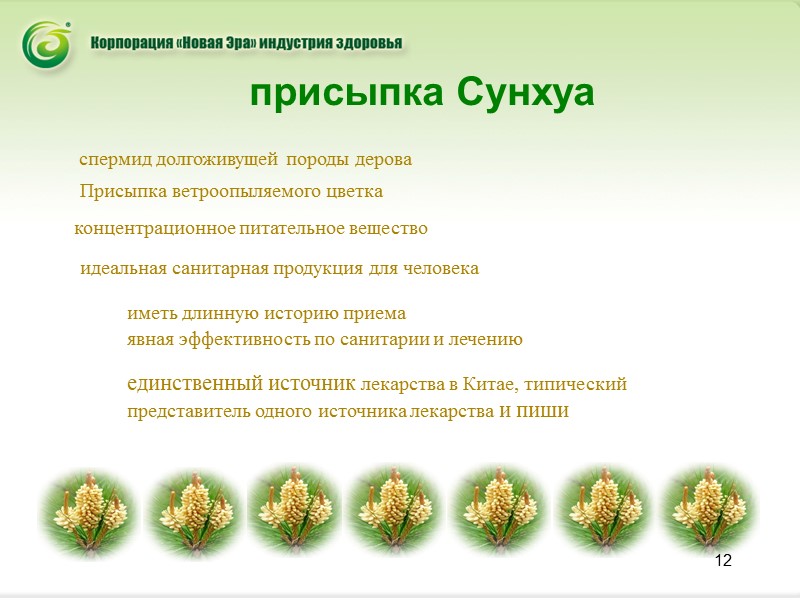 Корпорация «Новая Эра» индустрия здоровья

присыпка Сунхуа

спермид долгоживущей породы дерова

Присыпка ветроопыляемого цветка

концентрационное питательное вещество

идеальная санитарная продукция для человека

иметь длинную историю приема
явная эффективность по санитарии и лечению

единственный источник лекарства в Китае, типический представитель одного источника лекарства и пиши

12